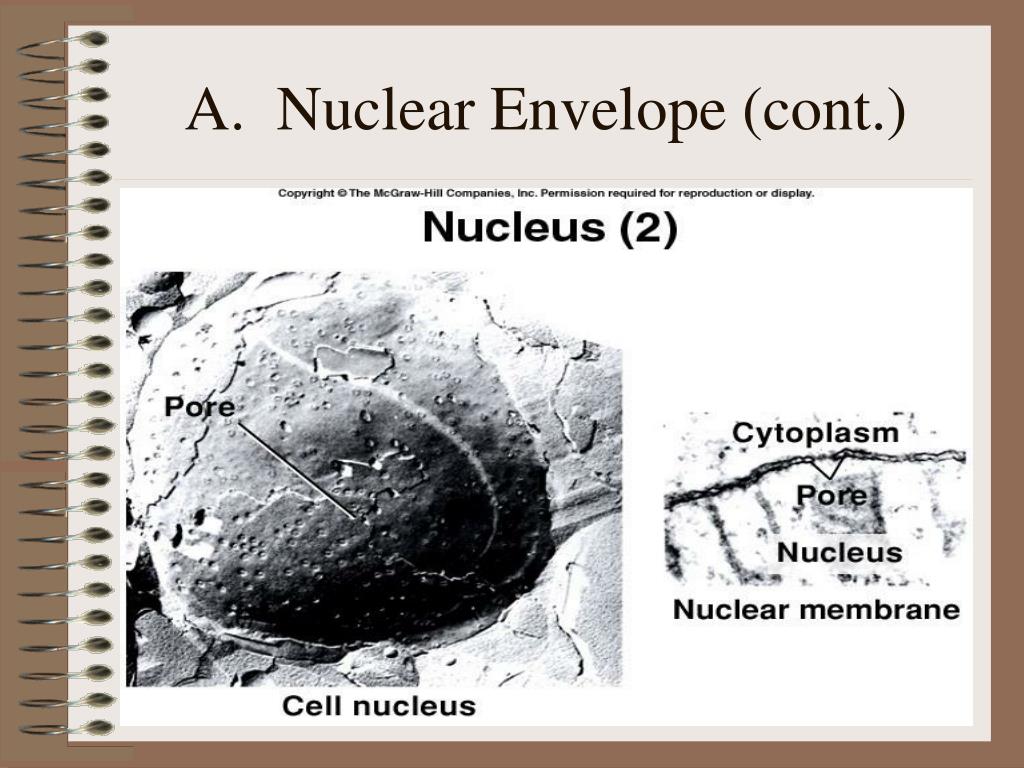 A. Nuclear Envelope (cont.)

Copyright © The McGraw-Hill Companies, Inc. Permission required for reproduction or display.

Nucleus (2)

Pore

Cell nucleus

Cytoplasm

Pore

Nucleus

Nuclear membrane